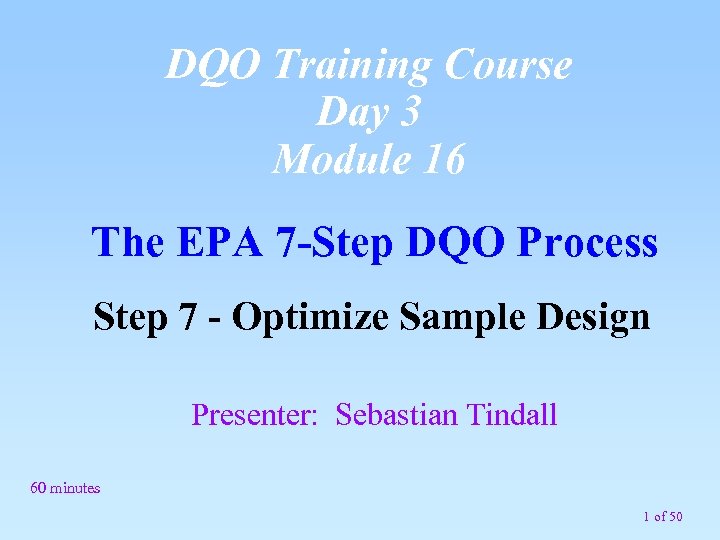 DQO Training Course
Day 3
Module 16

The EPA 7-Step DQO Process

Step 7 - Optimize Sample Design

Presenter: Sebastian Tindall

60 minutes

1 of 50